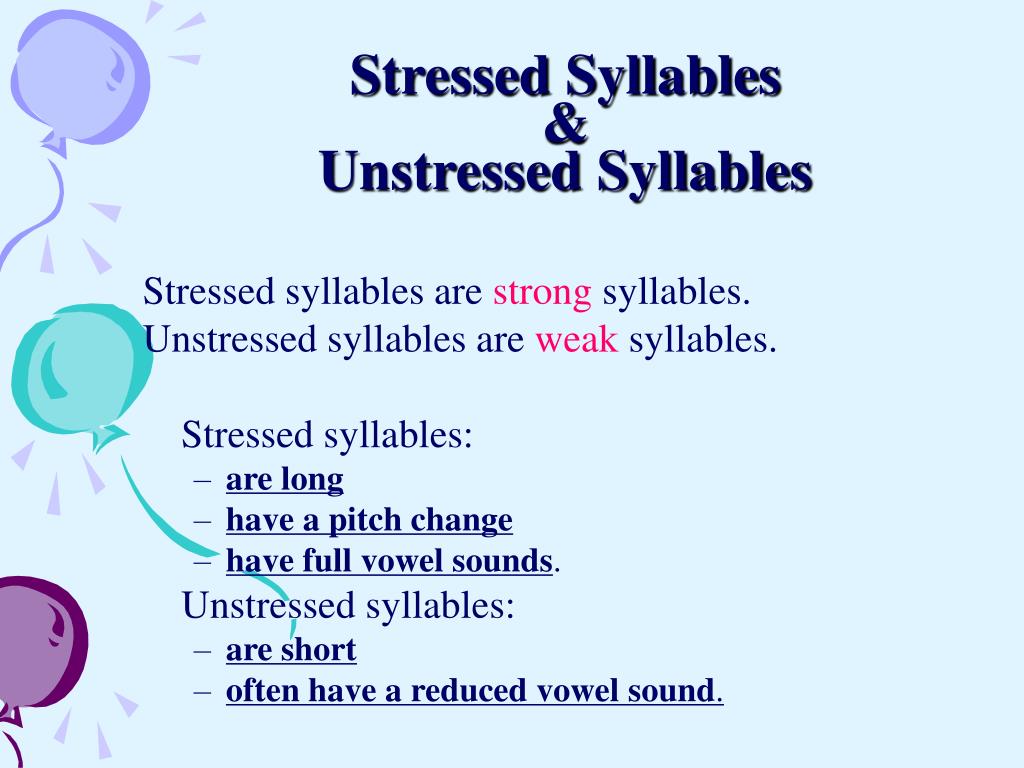 Stressed Syllables
&
Unstressed Syllables

Stressed syllables are strong syllables.
Unstressed syllables are weak syllables.

Stressed syllables:
– are long
– have a pitch change
– have full vowel sounds.

Unstressed syllables:
– are short
– often have a reduced vowel sound.